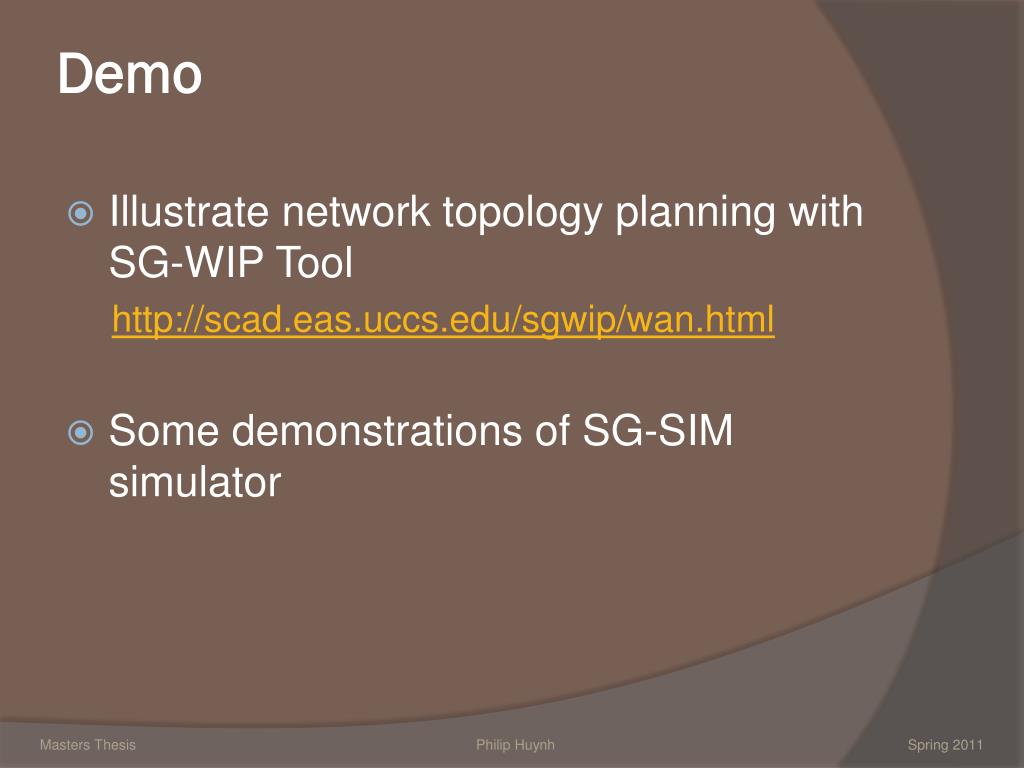 Demo

Illustrate network topology planning with SG-WIP Tool

http://scad.eas.uccs.edu/sgwip/wan.html

Some demonstrations of SG-SIM simulator

Masters Thesis

Philip Huynh

Spring 2011